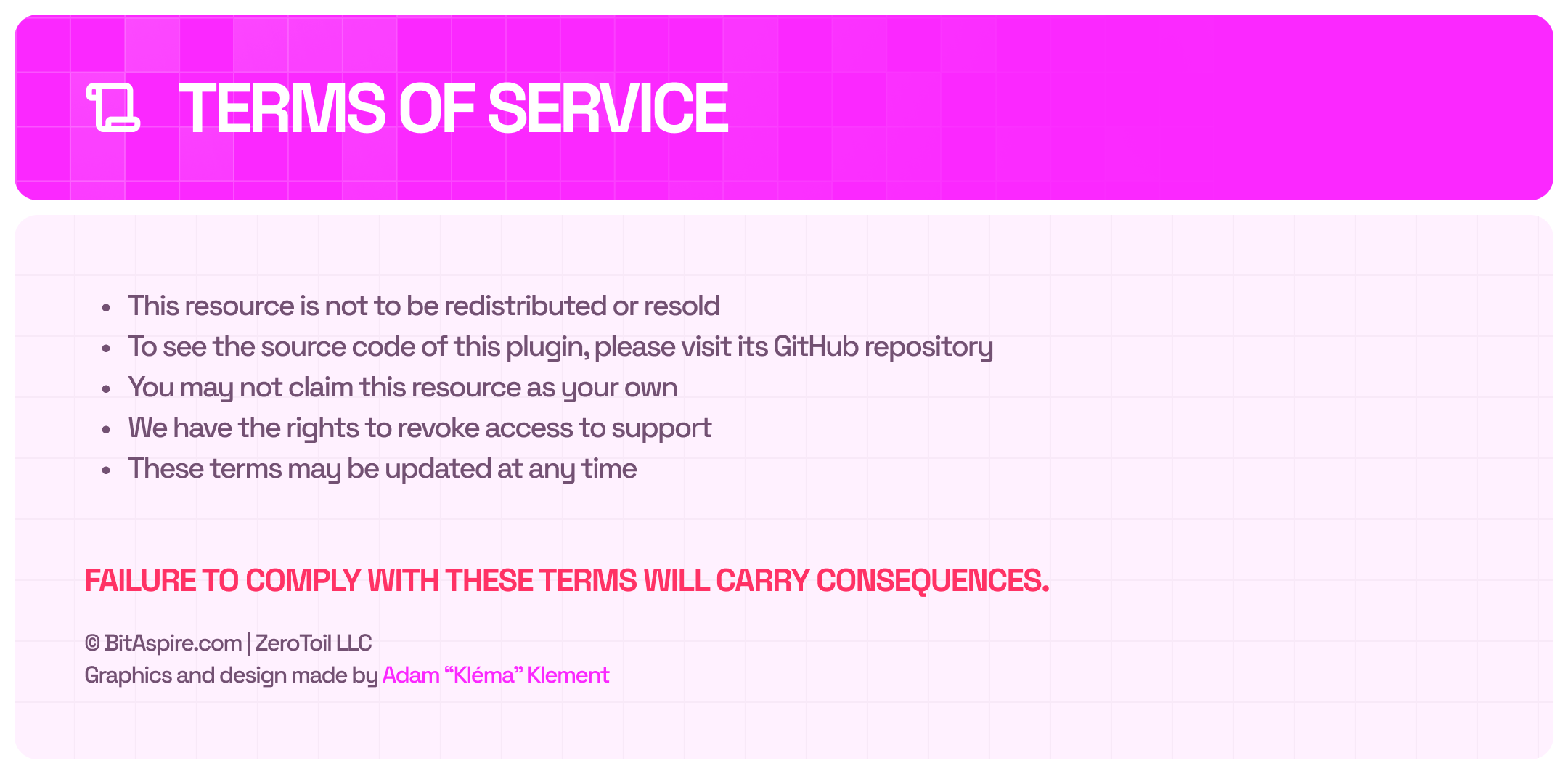 TERMS OF SERVICE

• This resource is not to be redistributed or resold
• To see the source code of this plugin, please visit its GitHub repository
• You may not claim this resource as your own
• We have the rights to revoke access to support
• These terms may be updated at any time

FAILURE TO COMPLY WITH THESE TERMS WILL CARRY CONSEQUENCES.

© BitAspire.com | ZeroToil LLC
Graphics and design made by Adam "Kléma" Klement